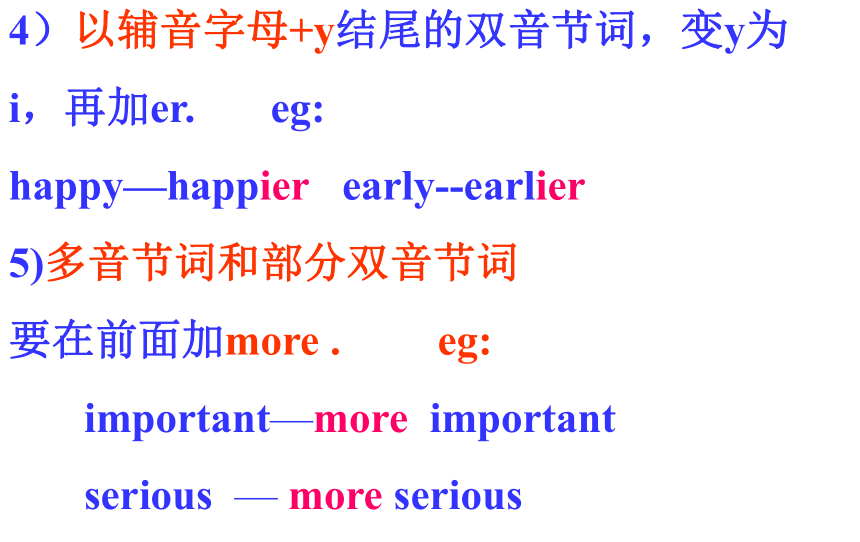 4）以辅音字母+y结尾的双音节词，变y为i，再加er.　eg:

happy—happier　early--earlier

5)多音节词和部分双音节词

要在前面加more .　eg:

important—more important

serious — more serious